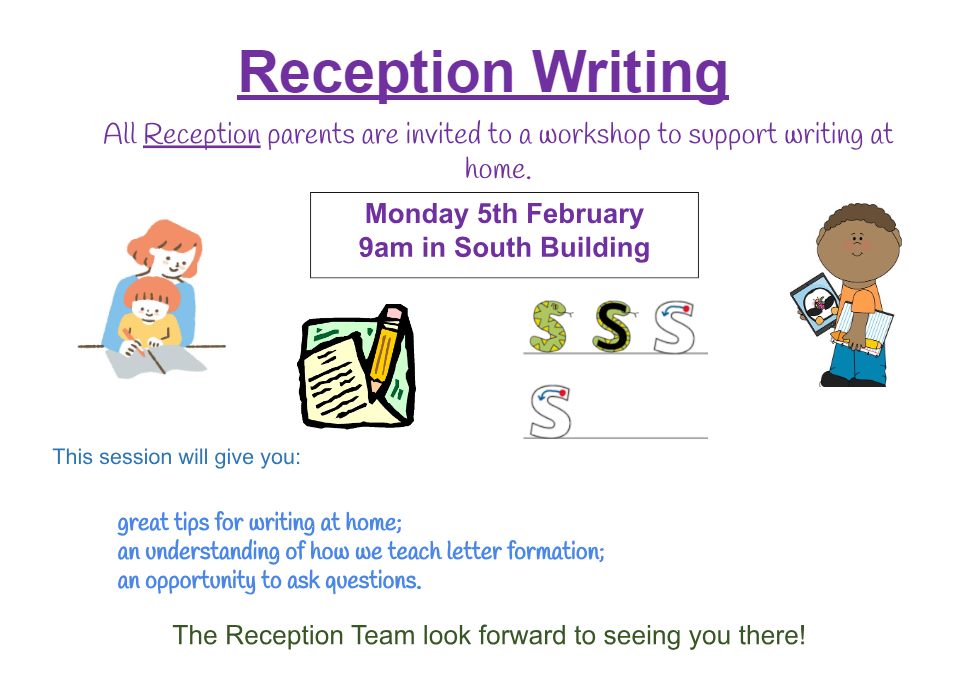 Reception Writing

All Reception parents are invited to a workshop to support writing at home.

Monday 5th February
9am in South Building

S S S
S

This session will give you:

great tips for writing at home;
an understanding of how we teach letter formation;
an opportunity to ask questions.

The Reception Team look forward to seeing you there!